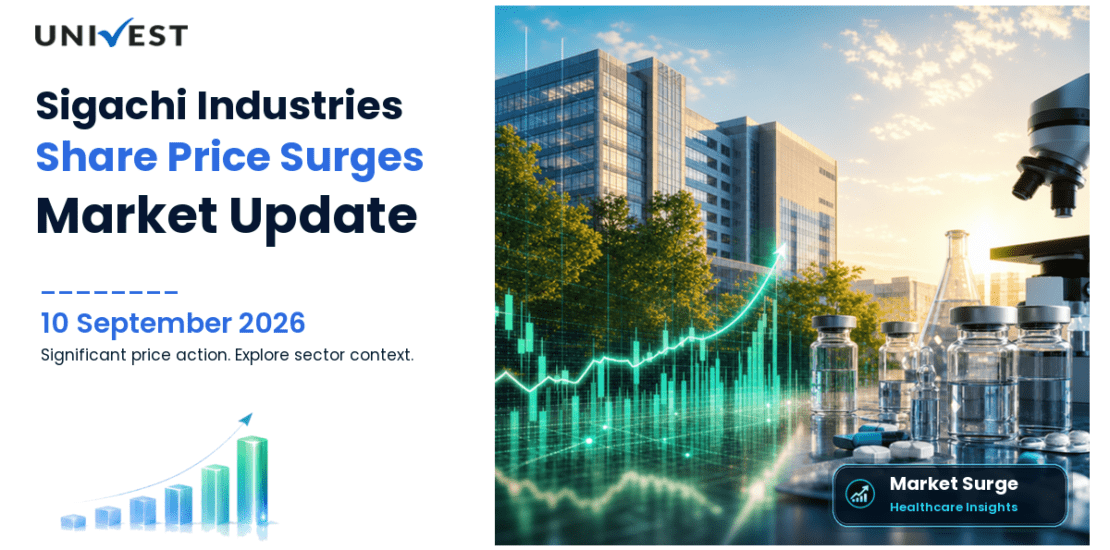 UNIVEST

Sigachi Industries
Share Price Surges
Market Update

10 September 2026
Significant price action. Explore sector context.

Market Surge
Healthcare Insights